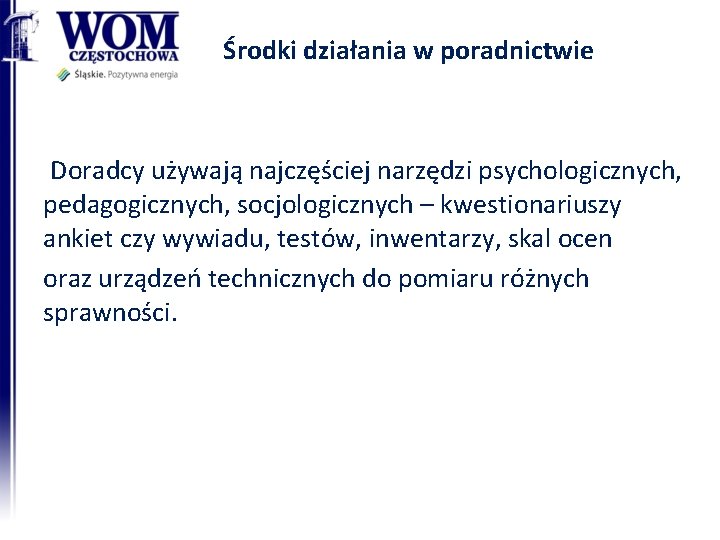 WOM
CZĘSTOCHOWA
Śląskie. Pozytywna energia

Środki działania w poradnictwie

Doradcy używają najczęściej narzędzi psychologicznych, pedagogicznych, socjologicznych – kwestionariuszy ankiet czy wywiadu, testów, inwentarzy, skal ocen

oraz urządzeń technicznych do pomiaru różnych sprawności.